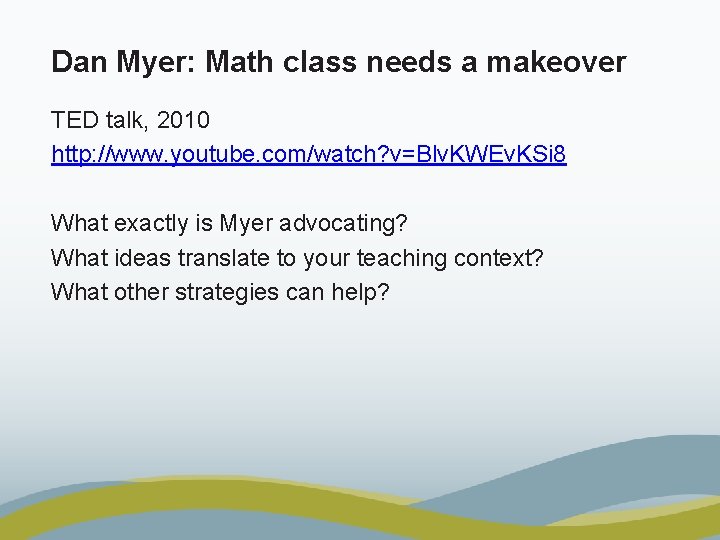 Dan Myer: Math class needs a makeover

TED talk, 2010
http://www.youtube.com/watch?v=BlvKWEvKSi8

What exactly is Myer advocating?
What ideas translate to your teaching context?
What other strategies can help?